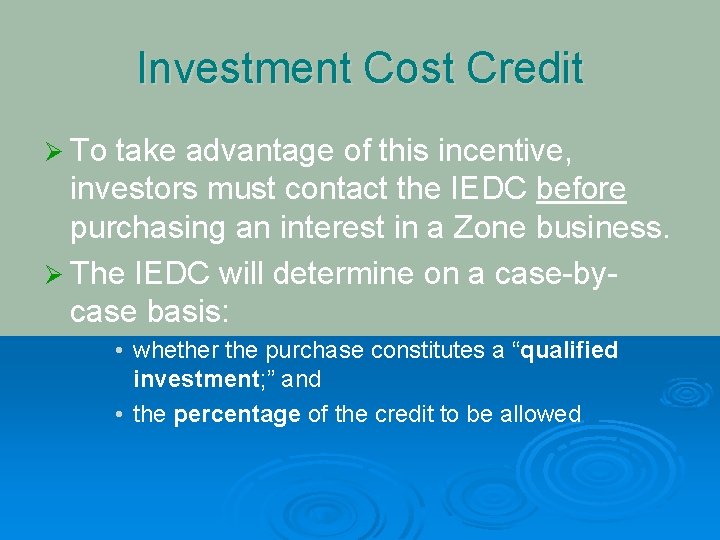 Investment Cost Credit

➢ To take advantage of this incentive, investors must contact the IEDC before purchasing an interest in a Zone business.

➢ The IEDC will determine on a case-by-case basis:

• whether the purchase constitutes a “qualified investment;” and

• the percentage of the credit to be allowed